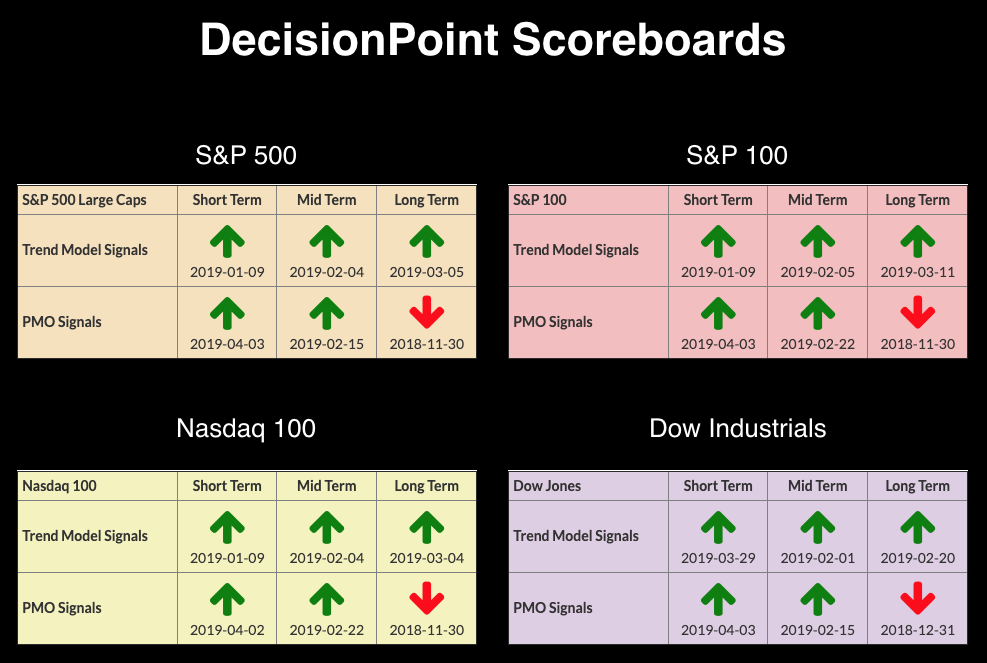 DecisionPoint Scoreboards

S&P 500

| S&P 500 Large Caps | Short Term | Mid Term | Long Term |
|---|---|---|---|
| Trend Model Signals | 2019-01-09 | 2019-02-04 | 2019-03-05 |
| PMO Signals | 2019-04-03 | 2019-02-15 | 2018-11-30 |

S&P 100

| S&P 100 | Short Term | Mid Term | Long Term |
|---|---|---|---|
| Trend Model Signals | 2019-01-09 | 2019-02-05 | 2019-03-11 |
| PMO Signals | 2019-04-03 | 2019-02-22 | 2018-11-30 |

Nasdaq 100

| Nasdaq 100 | Short Term | Mid Term | Long Term |
|---|---|---|---|
| Trend Model Signals | 2019-01-09 | 2019-02-04 | 2019-03-04 |
| PMO Signals | 2019-04-02 | 2019-02-22 | 2018-11-30 |

Dow Industrials

| Dow Jones | Short Term | Mid Term | Long Term |
|---|---|---|---|
| Trend Model Signals | 2019-03-29 | 2019-02-01 | 2019-02-20 |
| PMO Signals | 2019-04-03 | 2019-02-15 | 2018-12-31 |